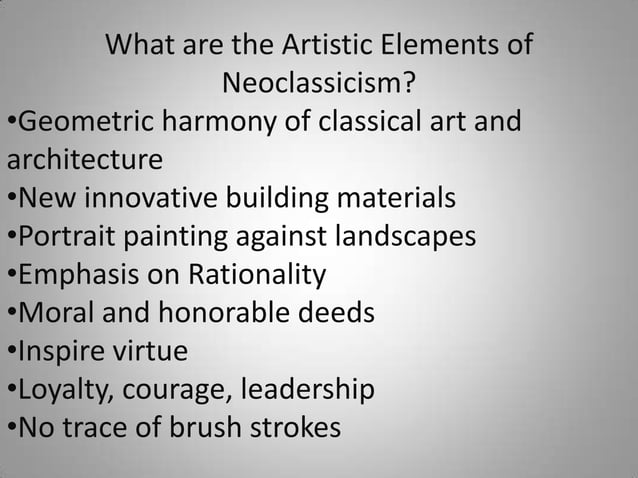 What are the Artistic Elements of Neoclassicism?

•Geometric harmony of classical art and architecture
•New innovative building materials
•Portrait painting against landscapes
•Emphasis on Rationality
•Moral and honorable deeds
•Inspire virtue
•Loyalty, courage, leadership
•No trace of brush strokes